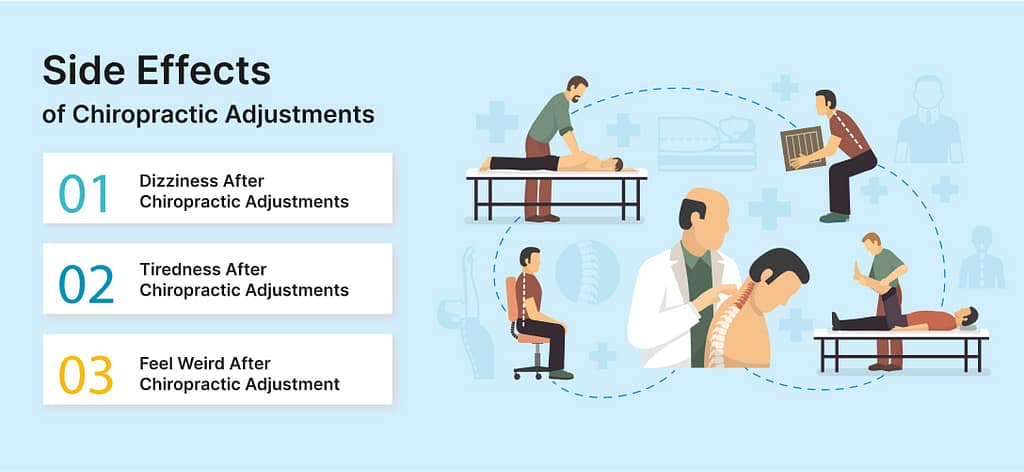 Side Effects
of Chiropractic Adjustments

01 Dizziness After Chiropractic Adjustments

02 Tiredness After Chiropractic Adjustments

03 Feel Weird After Chiropractic Adjustment